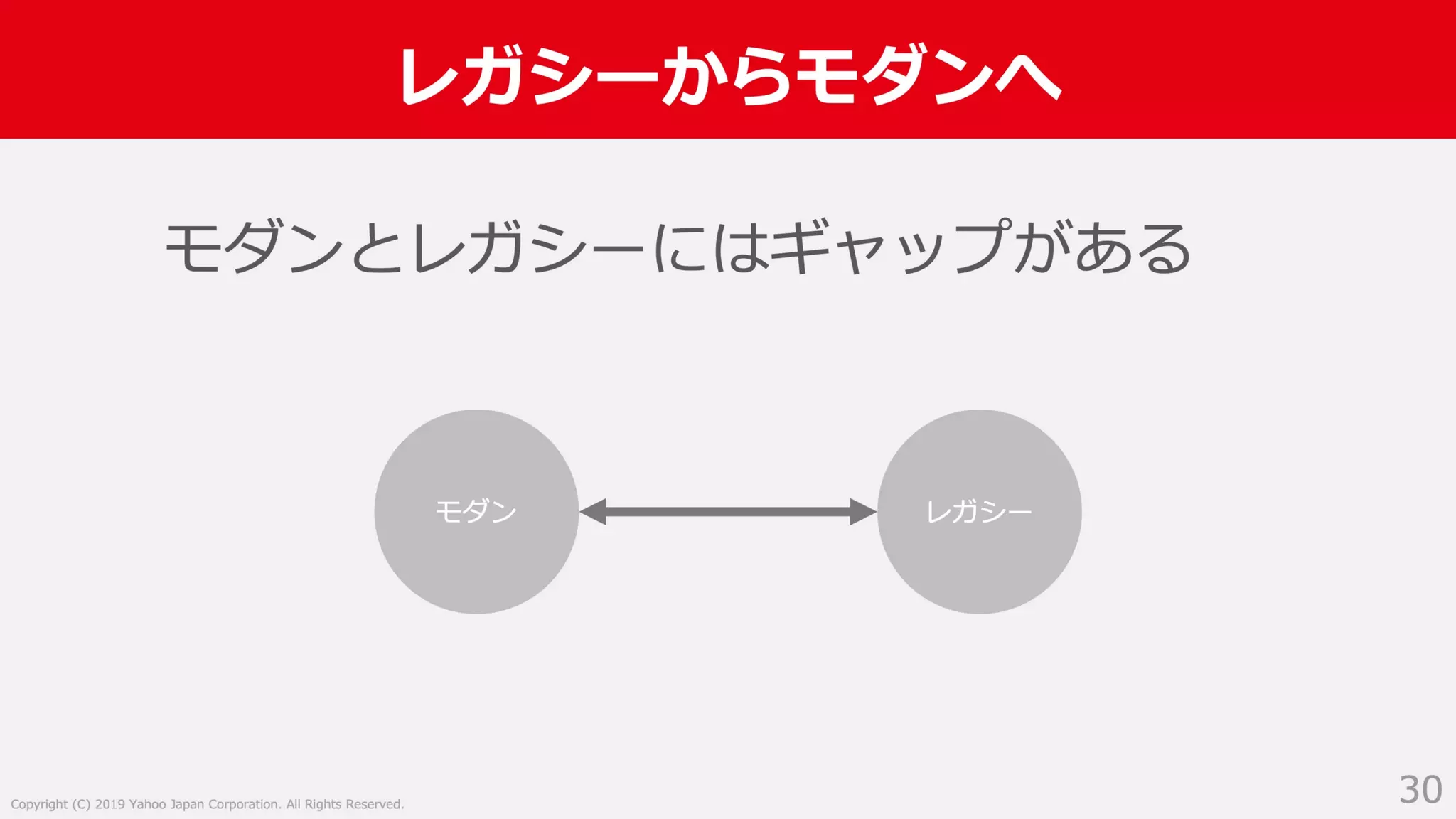 レガシーからモダンへ

モダンとレガシーにはギャップがある

モダン

レガシー

Copyright (C) 2019 Yahoo Japan Corporation. All Rights Reserved.

30